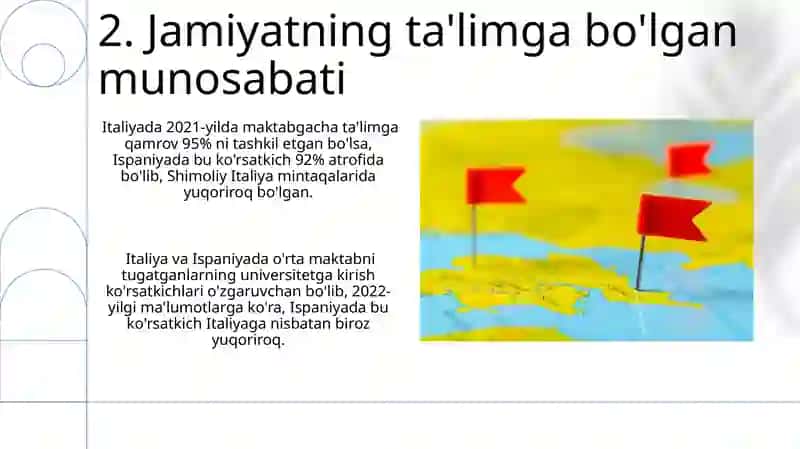 2. Jamiyatning ta'limga bo'lgan munosabati

Italiyada 2021-yilda maktabgacha ta'limga qamrov 95% ni tashkil etgan bo'lsa, Ispaniyada bu ko'rsatkich 92% atrofida bo'lib, Shimoliy Italiya mintaqalarida yuqoriroq bo'lgan.

Italiya va Ispaniyada o'rta maktabni tugatganlarning universitetga kirish ko'rsatkichlari o'zgaruvchan bo'lib, 2022-yilgi ma'lumotlarga ko'ra, Ispaniyada bu ko'rsatkich Italiyaga nisbatan biroz yuqoriroq.